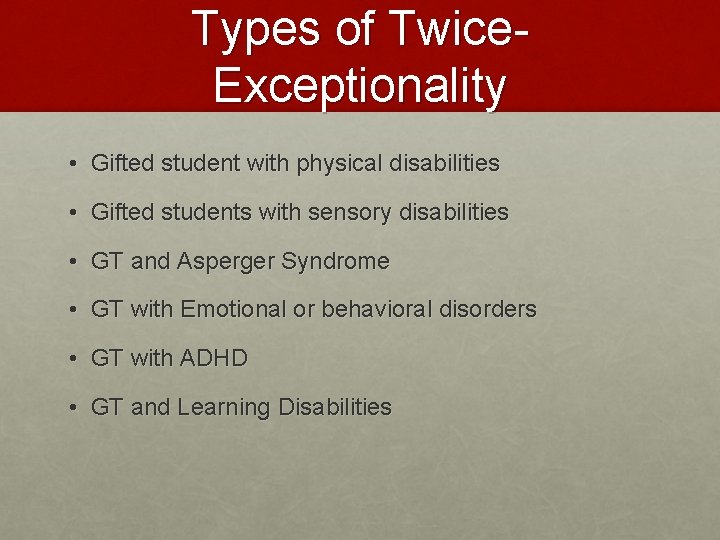 Types of Twice-Exceptionality

• Gifted student with physical disabilities
• Gifted students with sensory disabilities
• GT and Asperger Syndrome
• GT with Emotional or behavioral disorders
• GT with ADHD
• GT and Learning Disabilities